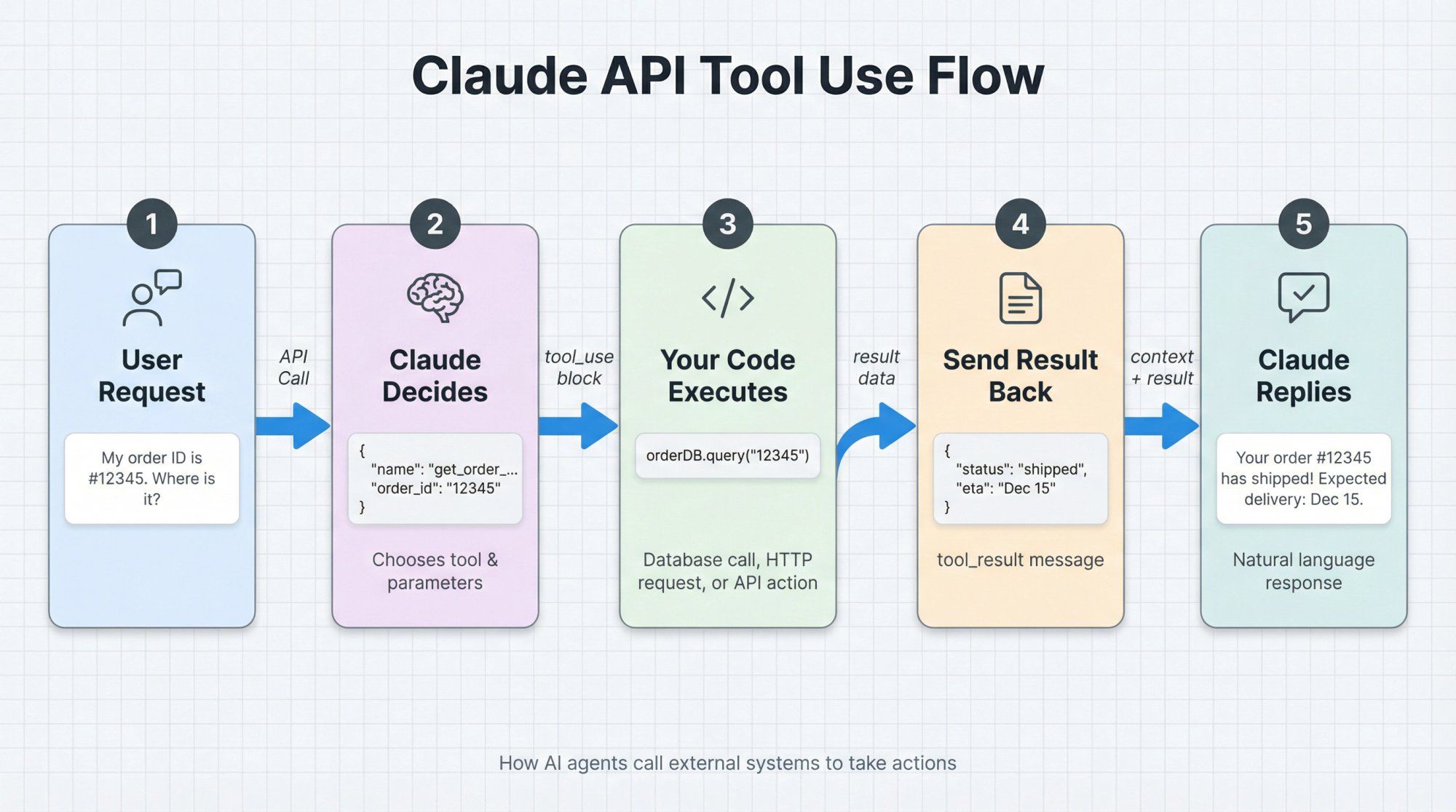 Claude API Tool Use Flow

1

User Request

My order ID is #12345. Where is it?

API Call

2

Claude Decides

{
"name": "get_order_...
"order_id": "12345"
}

Chooses tool & parameters

tool_use block

3

Your Code Executes

orderDB.query("12345")

Database call, HTTP request, or API action

result data

4

Send Result Back

{
"status": "shipped",
"eta": "Dec 15"
}

tool_result message

context + result

5

Claude Replies

Your order #12345 has shipped! Expected delivery: Dec 15.

Natural language response

How AI agents call external systems to take actions